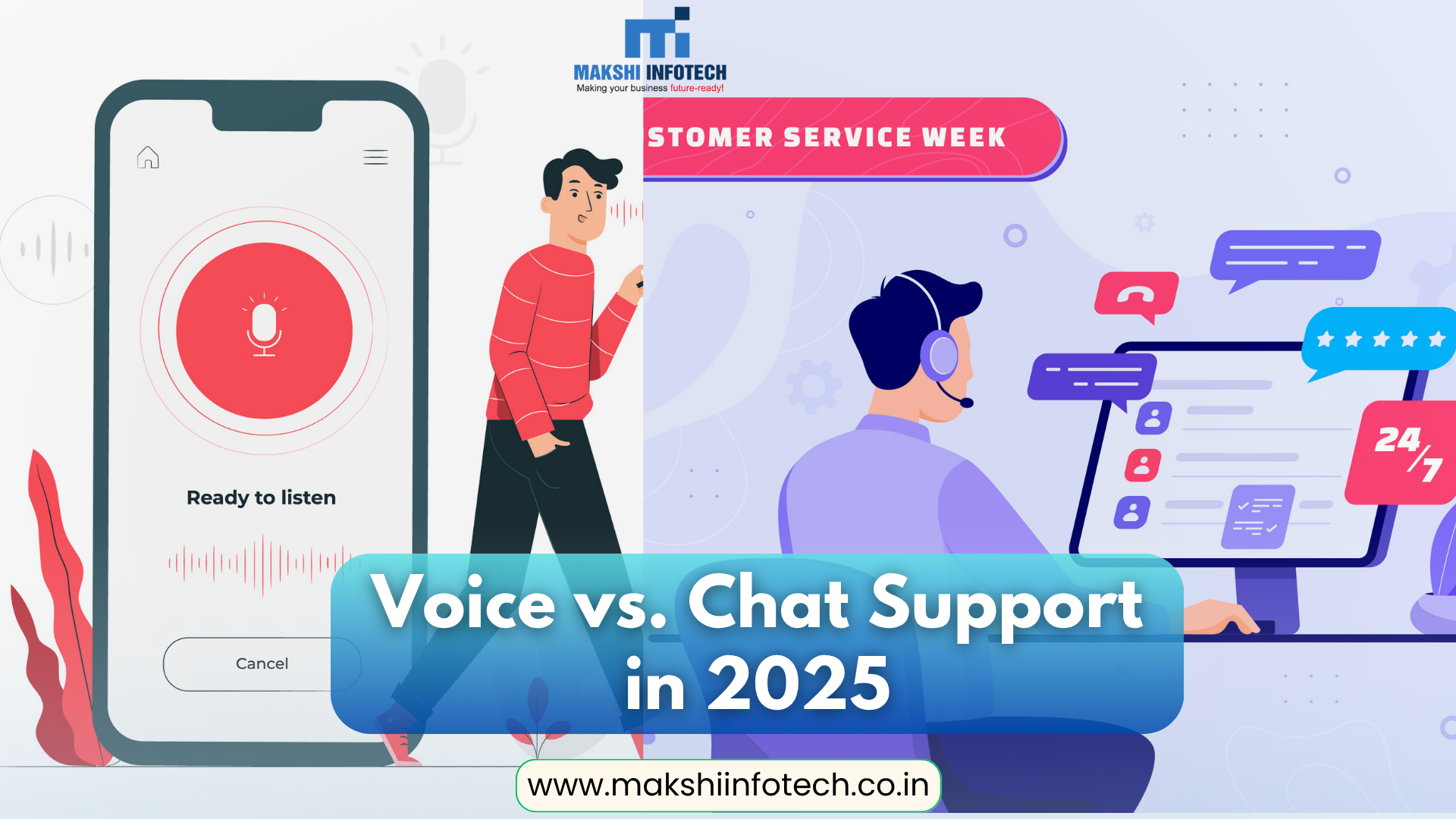 MAKSHI INFOTECH
Making your business future-ready!

STOMER SERVICE WEEK

Ready to listen

Cancel

24/7

Voice vs. Chat Support in 2025

www.makshiinfotech.co.in